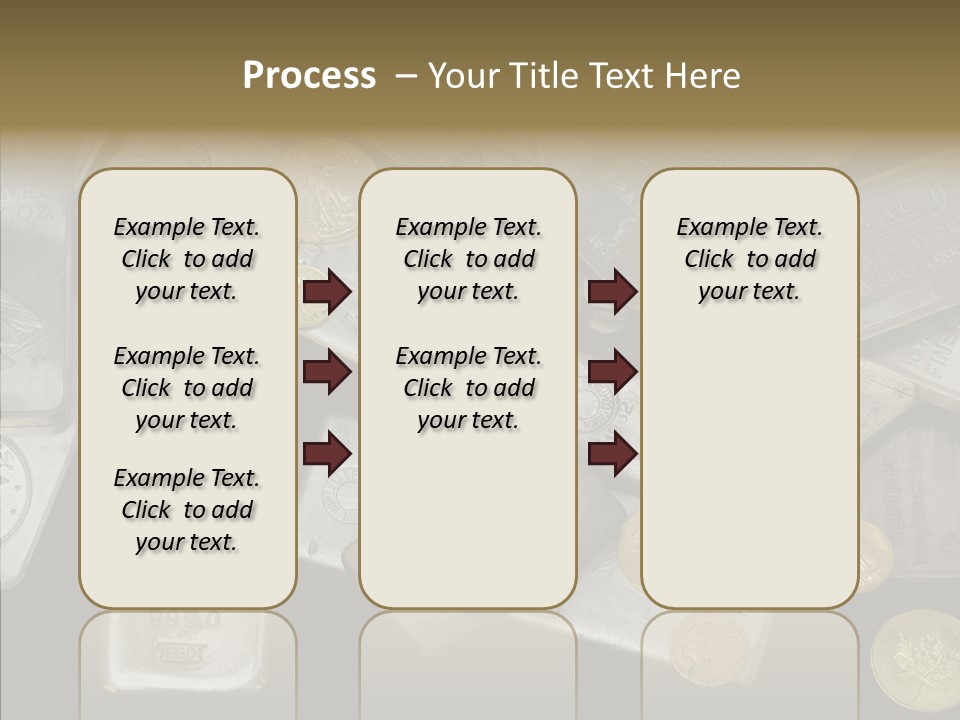 Process – Your Title Text Here

Example Text. Click to add your text.

Example Text. Click to add your text.

Example Text. Click to add your text.

Example Text. Click to add your text.

Example Text. Click to add your text.

Example Text. Click to add your text.